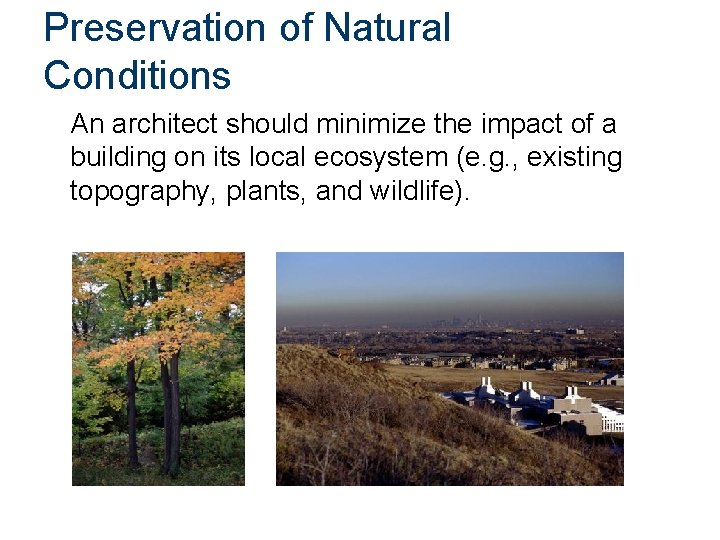 Preservation of Natural Conditions

An architect should minimize the impact of a building on its local ecosystem (e.g., existing topography, plants, and wildlife).